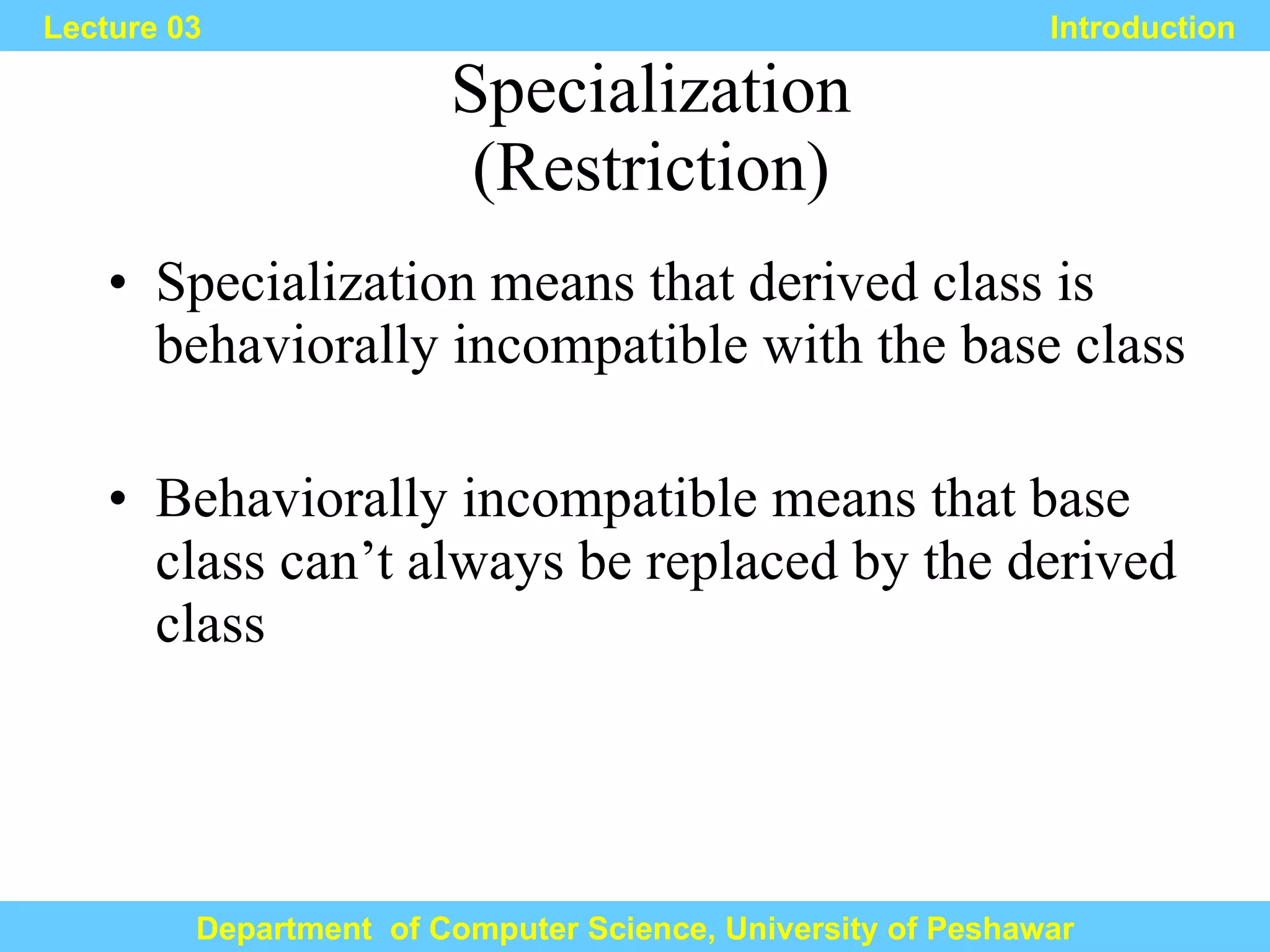 Lecture 03

Introduction

Specialization
(Restriction)

• Specialization means that derived class is behaviorally incompatible with the base class

• Behaviorally incompatible means that base class can’t always be replaced by the derived class

Department of Computer Science, University of Peshawar